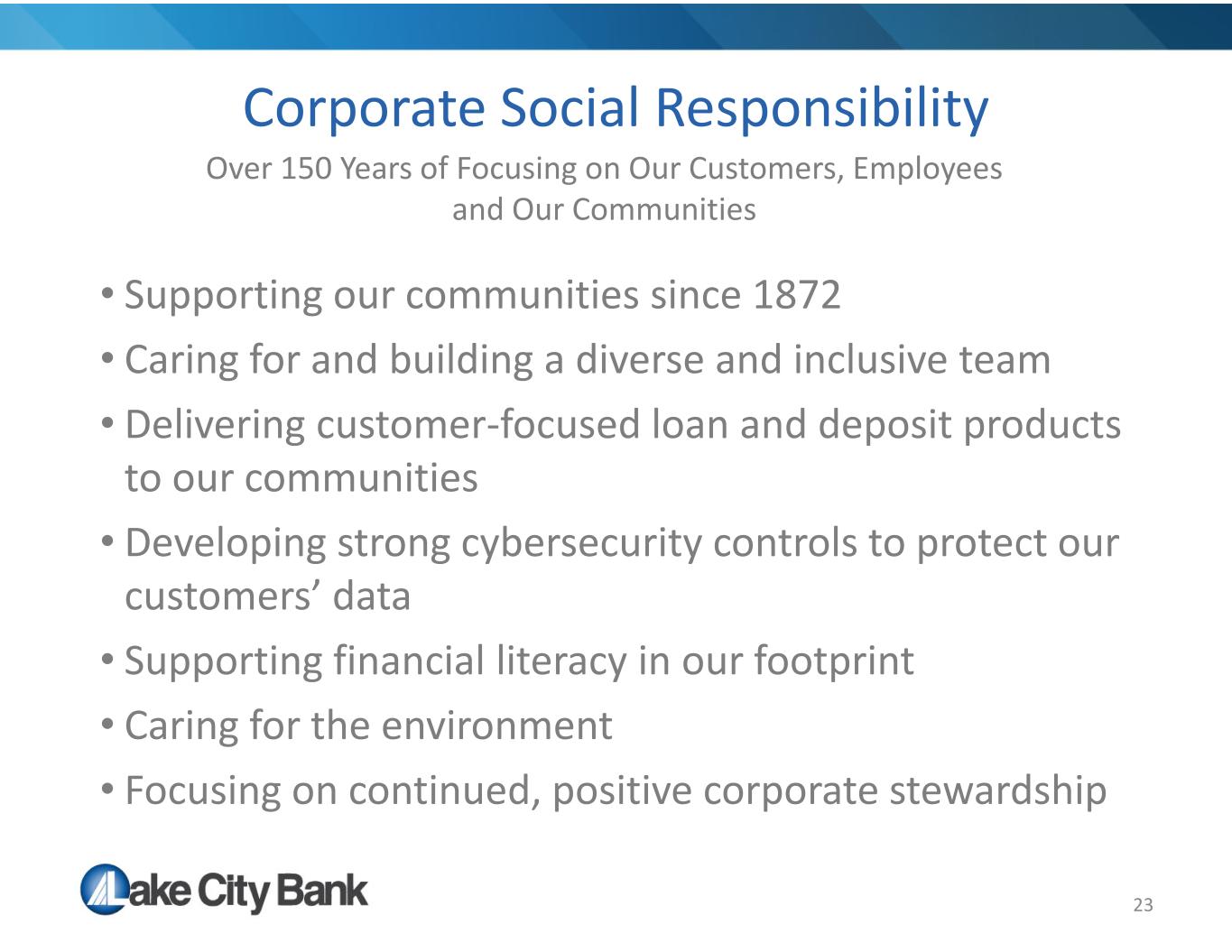 Corporate Social Responsibility

Over 150 Years of Focusing on Our Customers, Employees and Our Communities

• Supporting our communities since 1872
• Caring for and building a diverse and inclusive team
• Delivering customer-focused loan and deposit products to our communities
• Developing strong cybersecurity controls to protect our customers' data
• Supporting financial literacy in our footprint
• Caring for the environment
• Focusing on continued, positive corporate stewardship

Lake City Bank

23